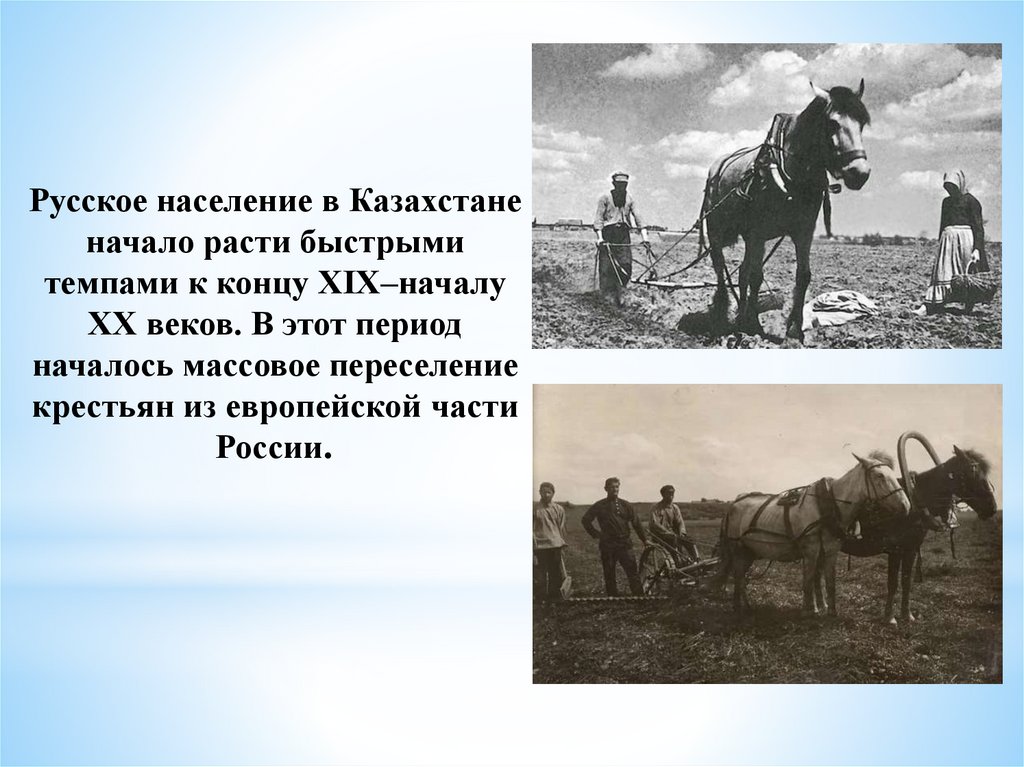 Русское население в Казахстане начало расти быстрыми темпами к концу XIX–началу XX веков. В этот период началось массовое переселение крестьян из европейской части России.